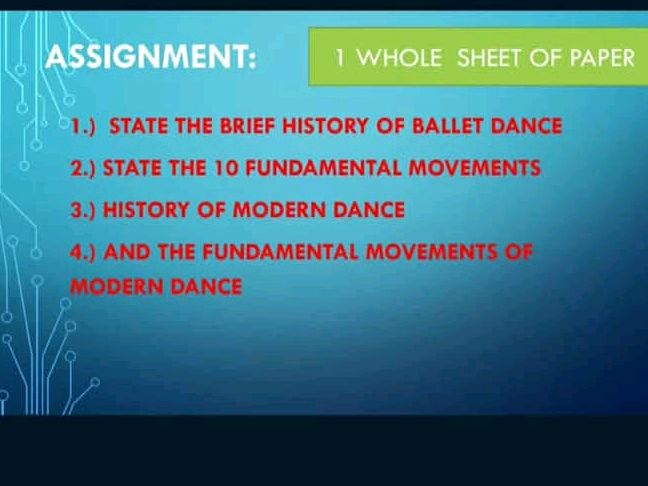 ASSIGNMENT:

1 WHOLE SHEET OF PAPER

1.) STATE THE BRIEF HISTORY OF BALLET DANCE

2.) STATE THE 10 FUNDAMENTAL MOVEMENTS

3.) HISTORY OF MODERN DANCE

4.) AND THE FUNDAMENTAL MOVEMENTS OF MODERN DANCE